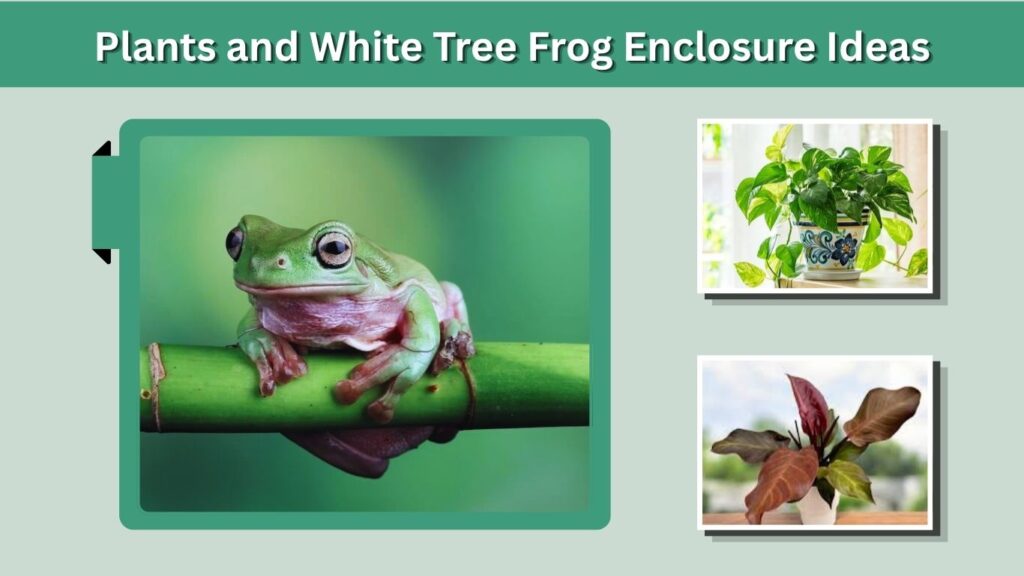 Plants and White Tree Frog Enclosure Ideas